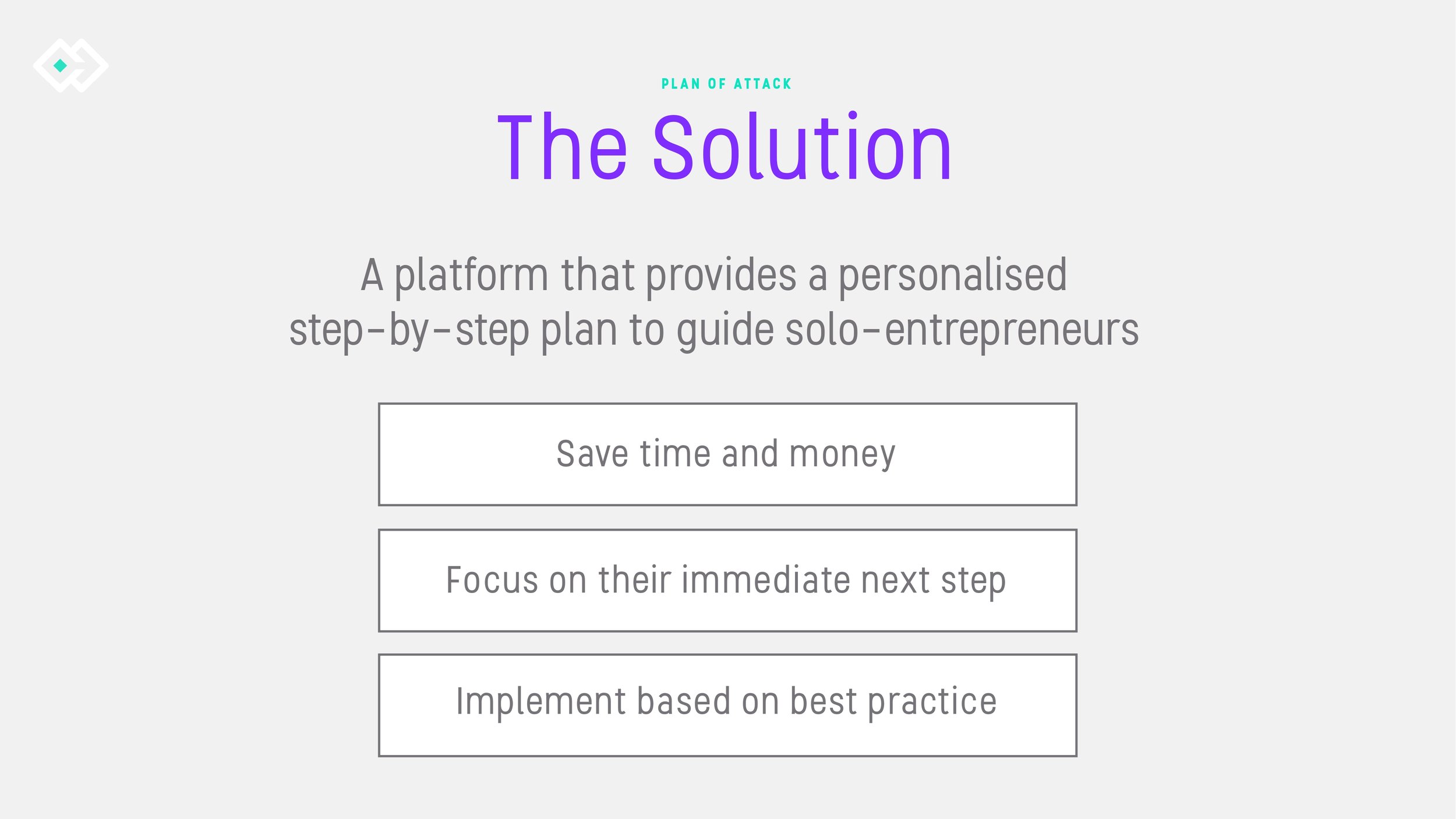 PLAN OF ATTACK

The Solution

A platform that provides a personalised step-by-step plan to guide solo-entrepreneurs

Save time and money

Focus on their immediate next step

Implement based on best practice